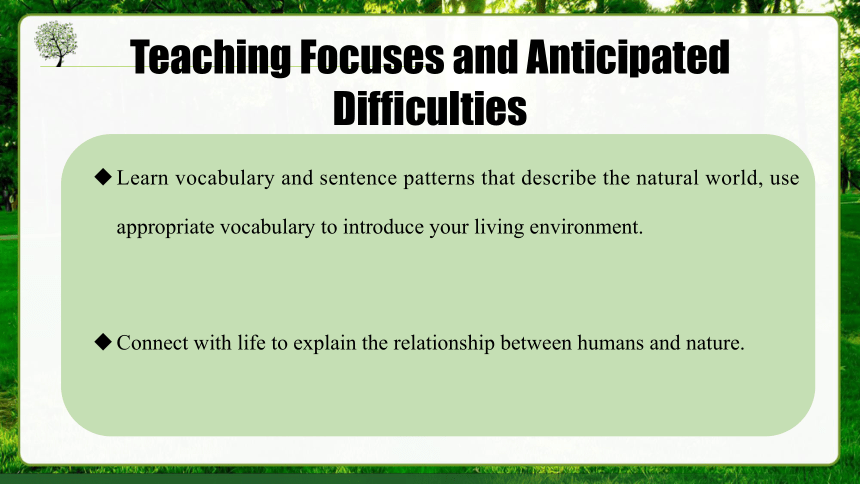 Teaching Focuses and Anticipated Difficulties

◆ Learn vocabulary and sentence patterns that describe the natural world, use appropriate vocabulary to introduce your living environment.

◆ Connect with life to explain the relationship between humans and nature.